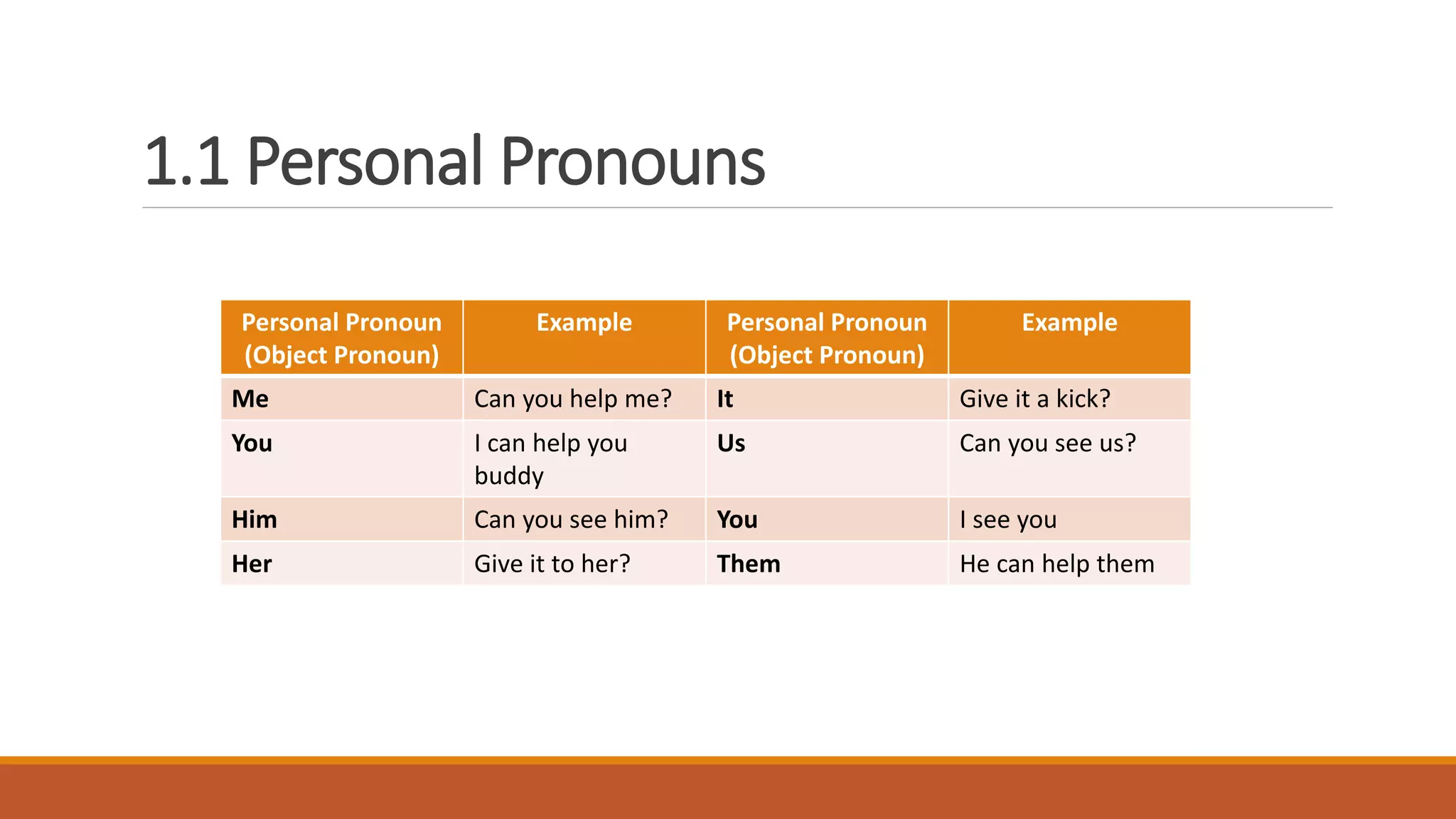 1.1 Personal Pronouns

| Personal Pronoun (Object Pronoun) | Example | Personal Pronoun (Object Pronoun) | Example |
|---|---|---|---|
| Me | Can you help me? | It | Give it a kick? |
| You | I can help you buddy | Us | Can you see us? |
| Him | Can you see him? | You | I see you |
| Her | Give it to her? | Them | He can help them |